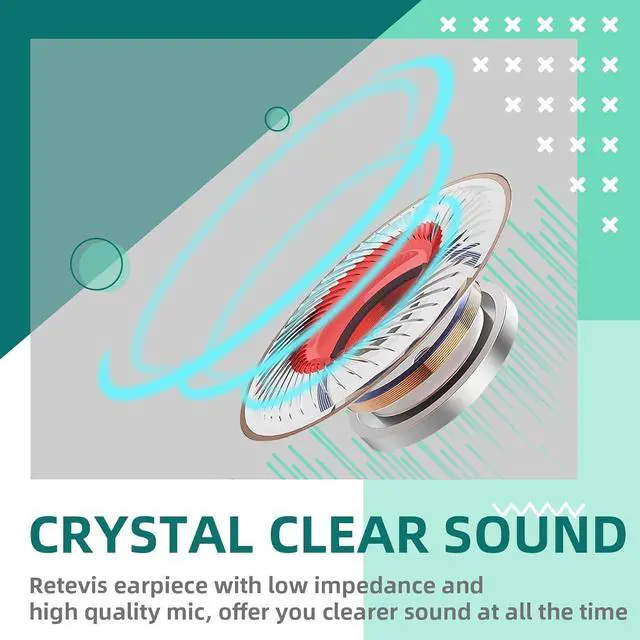 CRYSTAL CLEAR SOUND

Retevis earpiece with low impedance and high quality mic, offer you clearer sound at all the time